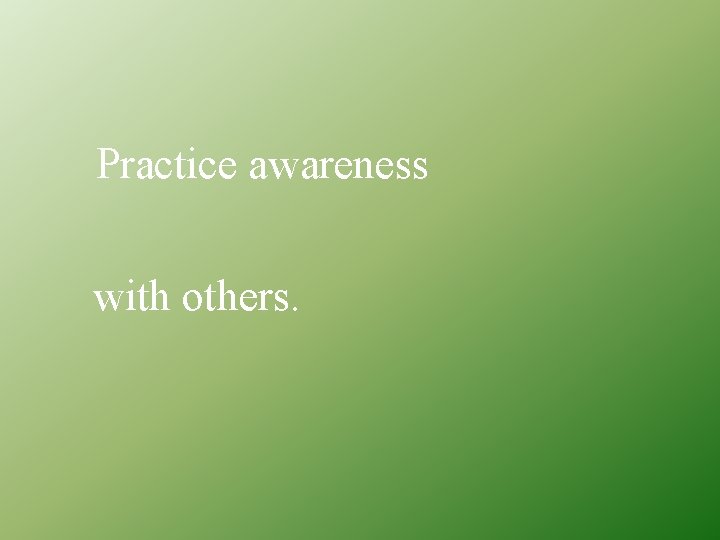 Practice awareness

with others.